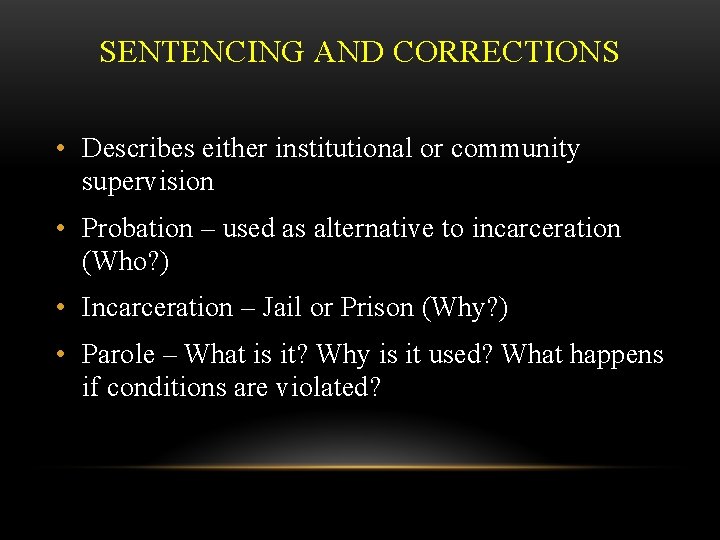 SENTENCING AND CORRECTIONS

• Describes either institutional or community supervision

• Probation – used as alternative to incarceration (Who?)

• Incarceration – Jail or Prison (Why?)

• Parole – What is it? Why is it used? What happens if conditions are violated?